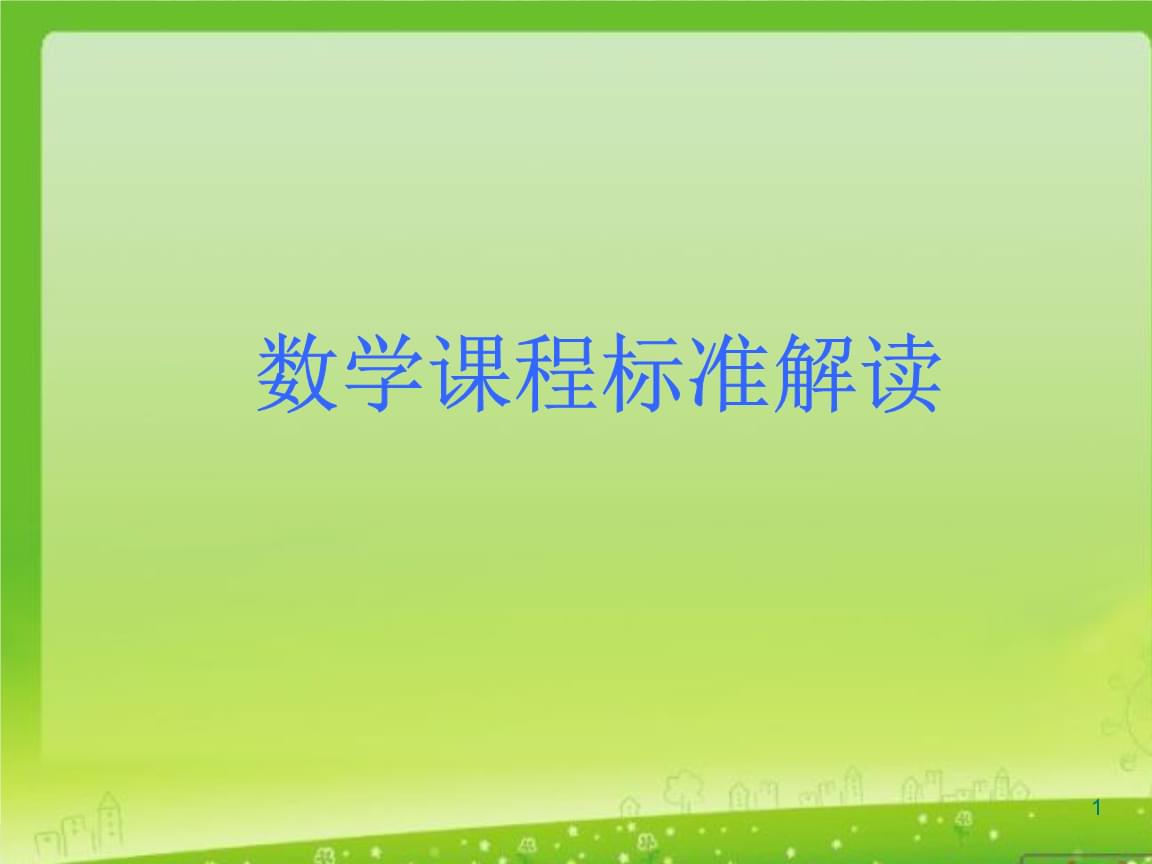 数学课程标准解读

1